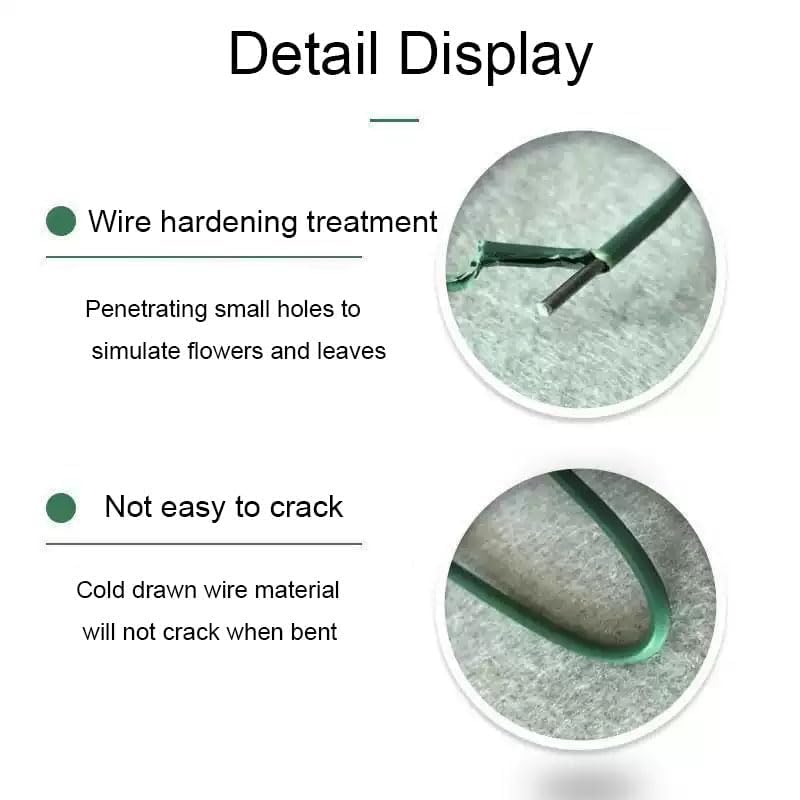 Detail Display

Wire hardening treatment

Penetrating small holes to simulate flowers and leaves

Not easy to crack

Cold drawn wire material will not crack when bent